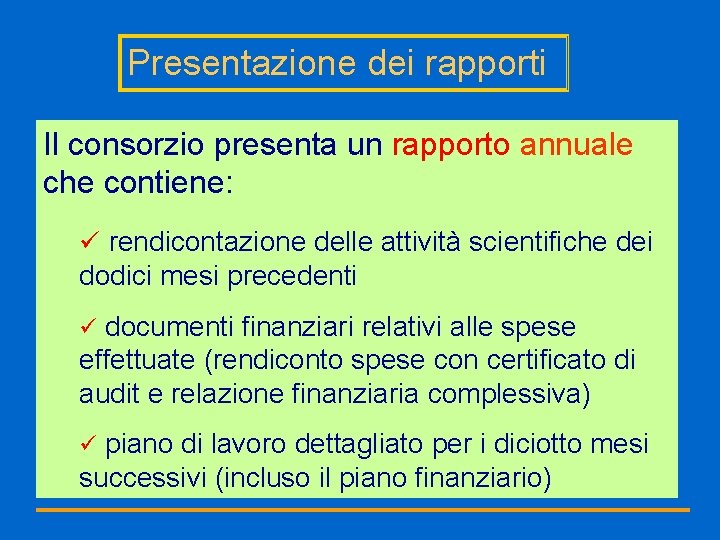 Presentazione dei rapporti

Il consorzio presenta un rapporto annuale che contiene:

✓ rendicontazione delle attività scientifiche dei dodici mesi precedenti

✓ documenti finanziari relativi alle spese effettuate (rendiconto spese con certificato di audit e relazione finanziaria complessiva)

✓ piano di lavoro dettagliato per i diciotto mesi successivi (incluso il piano finanziario)